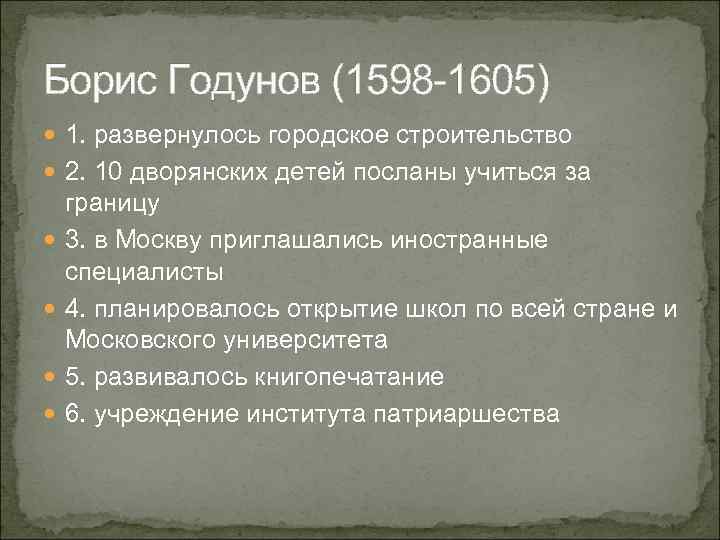 Борис Годунов (1598-1605)

1. развернулось городское строительство

2. 10 дворянских детей посланы учиться за границу

3. в Москву приглашались иностранные специалисты

4. планировалось открытие школ по всей стране и Московского университета

5. развивалось книгопечатание

6. учреждение института патриаршества